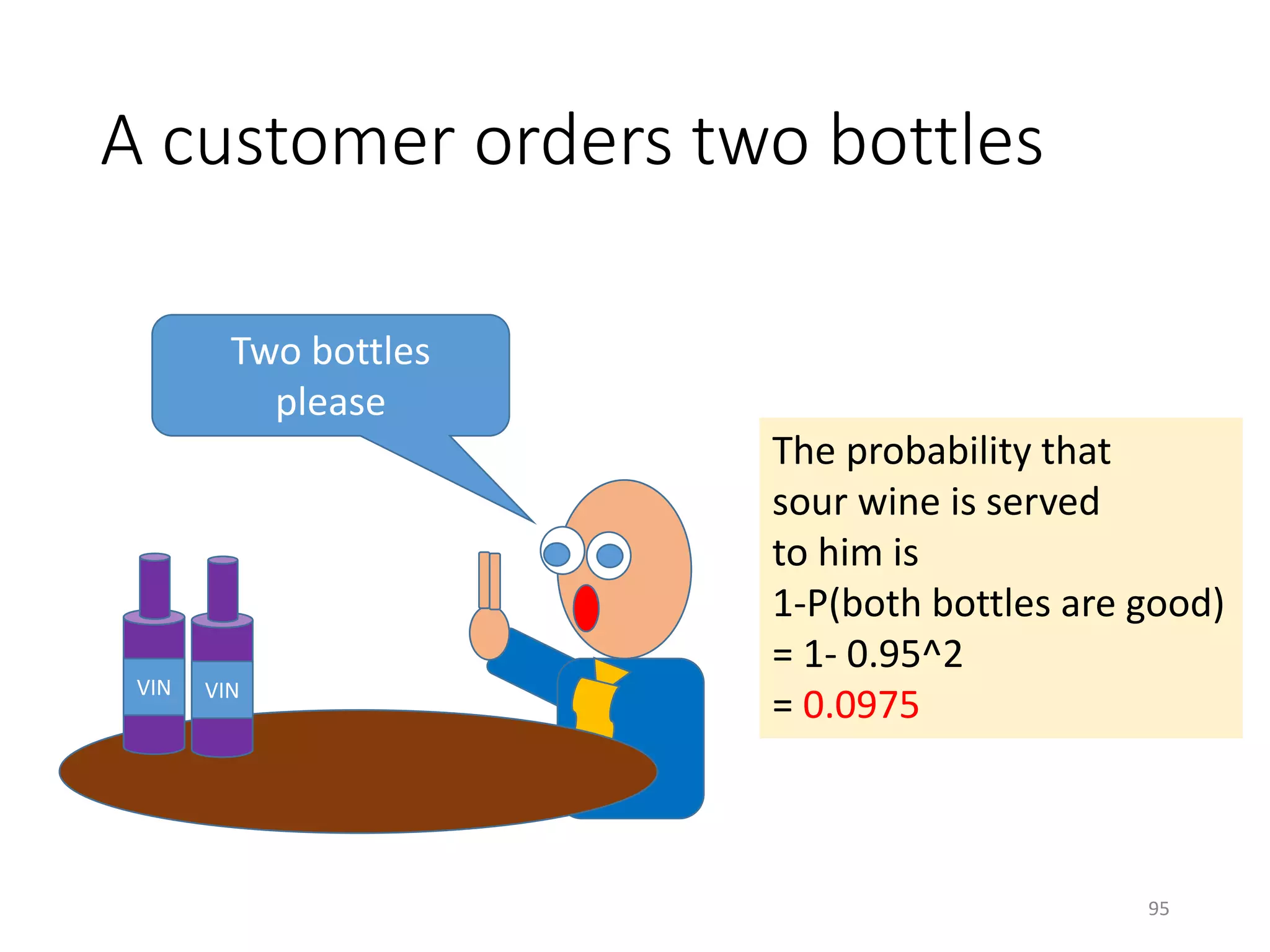 A customer orders two bottles

Two bottles please

VIN

VIN

The probability that sour wine is served to him is
1-P(both bottles are good)
= 1- 0.95^2
= 0.0975

95